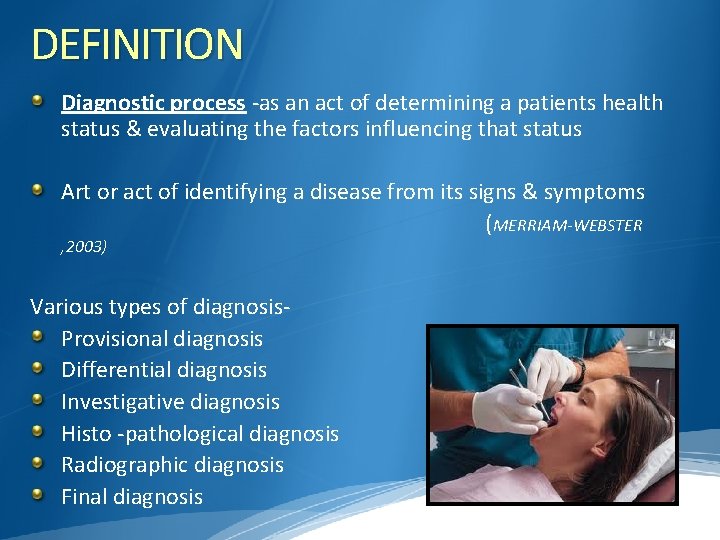 DEFINITION

Diagnostic process -as an act of determining a patients health status & evaluating the factors influencing that status

Art or act of identifying a disease from its signs & symptoms (MERRIAM-WEBSTER ,2003)

Various types of diagnosis-
Provisional diagnosis
Differential diagnosis
Investigative diagnosis
Histo -pathological diagnosis
Radiographic diagnosis
Final diagnosis